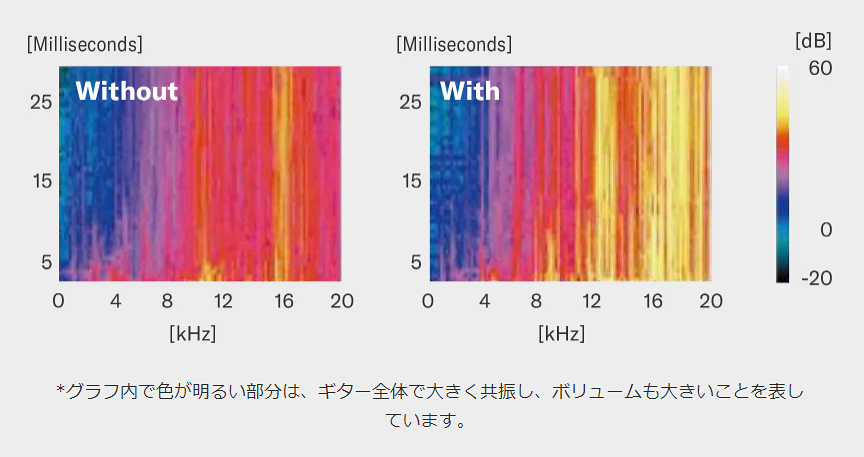 [Milliseconds]

Without

25
15
5

0 4 8 12 16 20

[kHz]

[Milliseconds]

With

25
15
5

0 4 8 12 16 20

[kHz]

[dB]
60
0
-20

*グラフ内で色が明るい部分は、ギター全体で大きく共振し、ボリュームも大きいことを表しています。